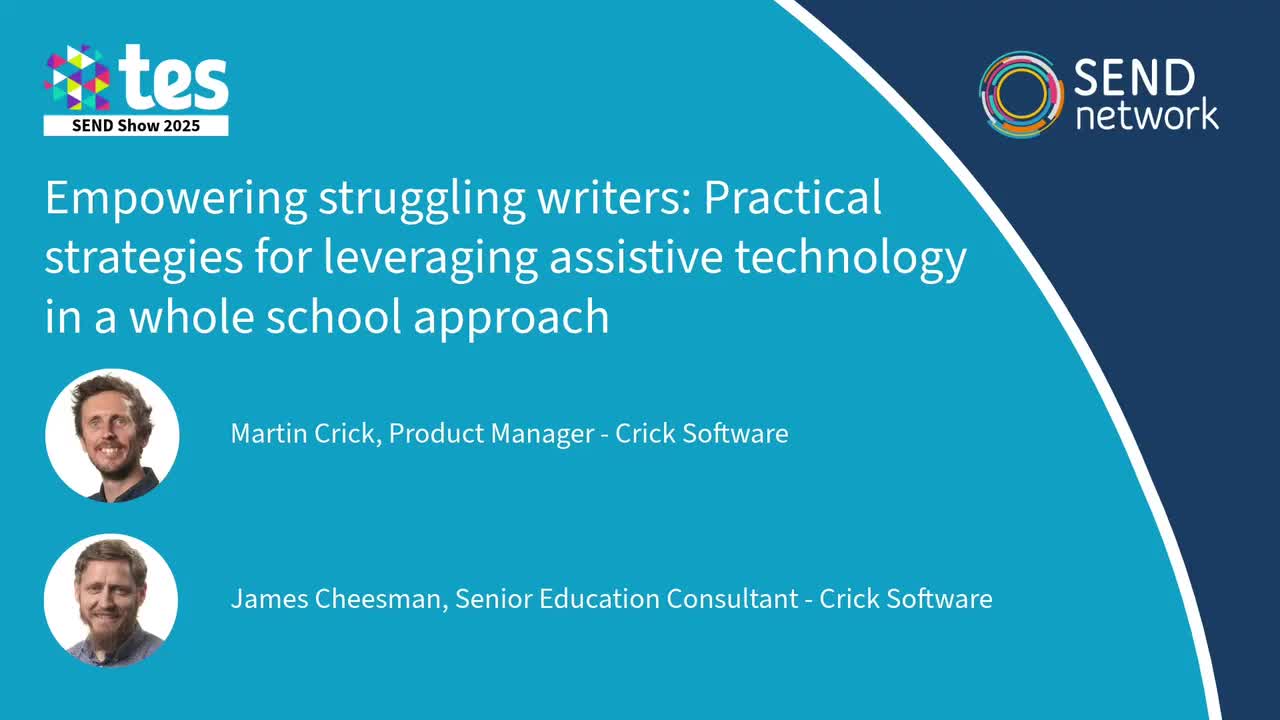 tes
SEND Show 2025

SEND network

Empowering struggling writers: Practical strategies for leveraging assistive technology in a whole school approach

Martin Crick, Product Manager - Crick Software

James Cheesman, Senior Education Consultant - Crick Software